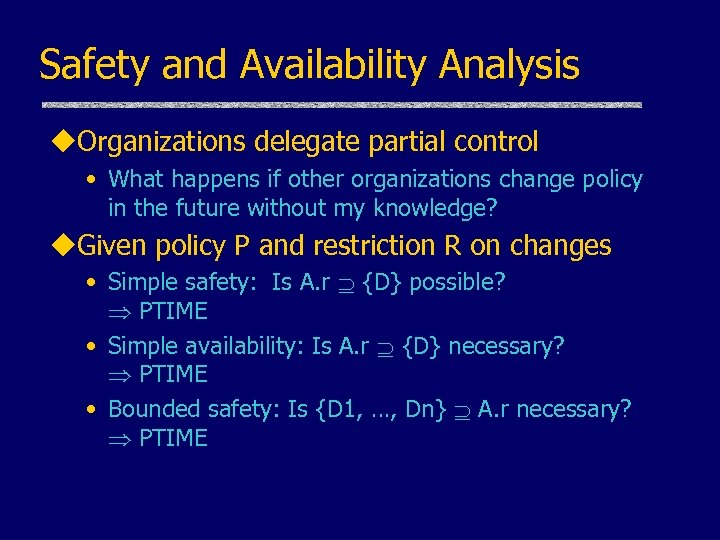 Safety and Availability Analysis

◆Organizations delegate partial control

• What happens if other organizations change policy in the future without my knowledge?

◆Given policy P and restriction R on changes

• Simple safety: Is A.r $\supseteq$ {D} possible?
$\Rightarrow$ PTIME

• Simple availability: Is A.r $\supseteq$ {D} necessary?
$\Rightarrow$ PTIME

• Bounded safety: Is {D1, …, Dn} $\supseteq$ A.r necessary?
$\Rightarrow$ PTIME